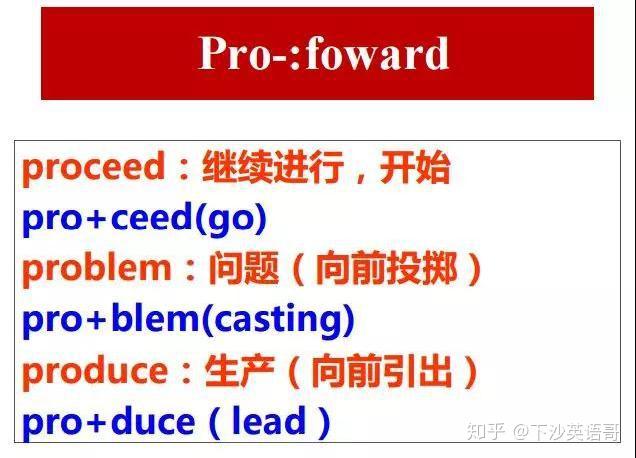 Pro-:foward

proceed：继续进行，开始
pro+ceed(go)
problem：问题（向前投掷）
pro+blem(casting)
produce：生产（向前引出）
pro+duce（lead）

知乎 @下沙英语哥